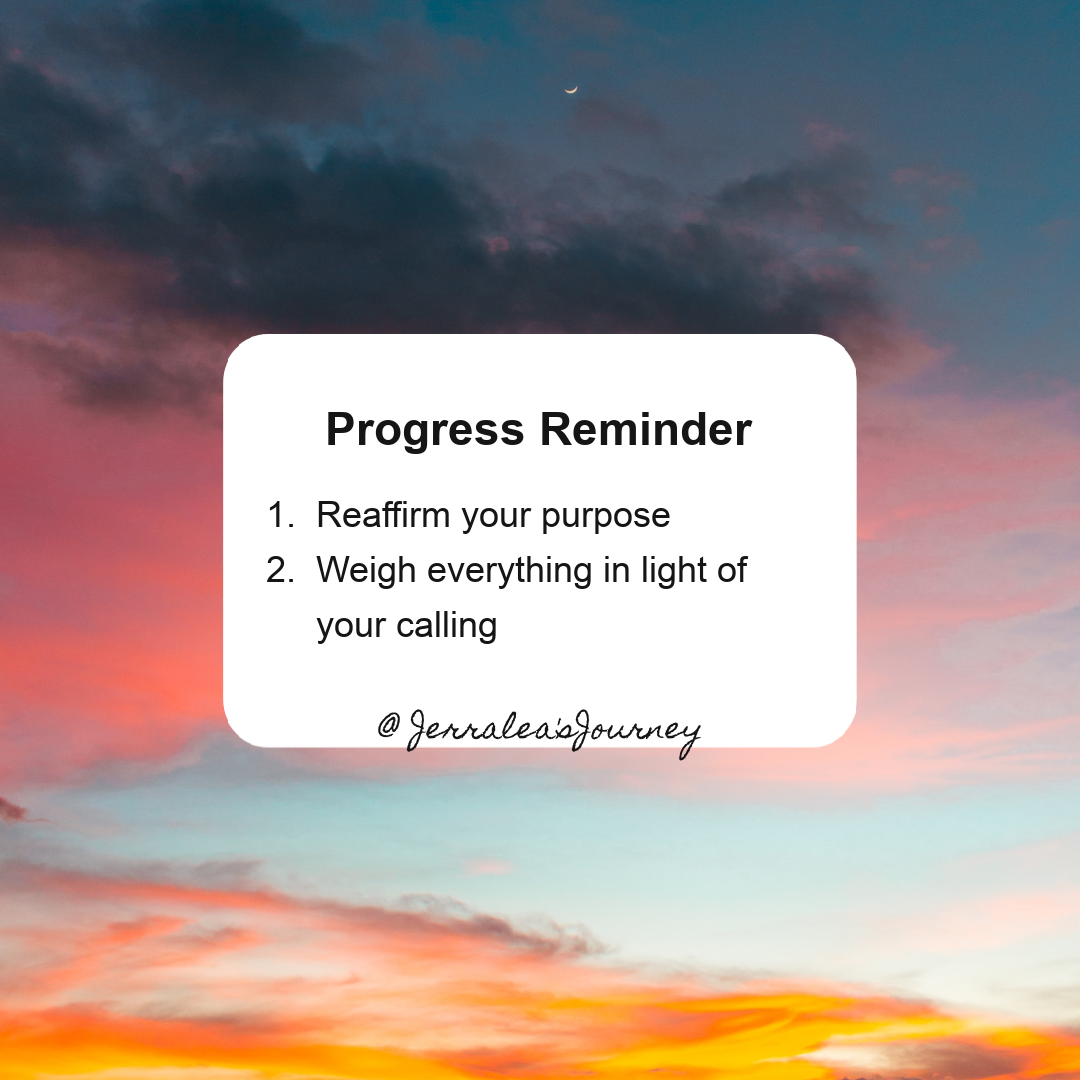 Progress Reminder

1. Reaffirm your purpose
2. Weigh everything in light of your calling

@Jerralea'sJourney